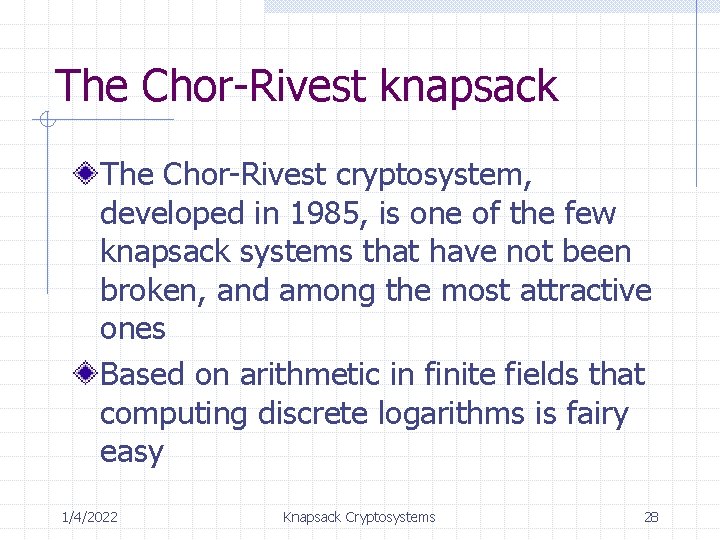 The Chor-Rivest knapsack

The Chor-Rivest cryptosystem, developed in 1985, is one of the few knapsack systems that have not been broken, and among the most attractive ones

Based on arithmetic in finite fields that computing discrete logarithms is fairy easy

1/4/2022

Knapsack Cryptosystems

28